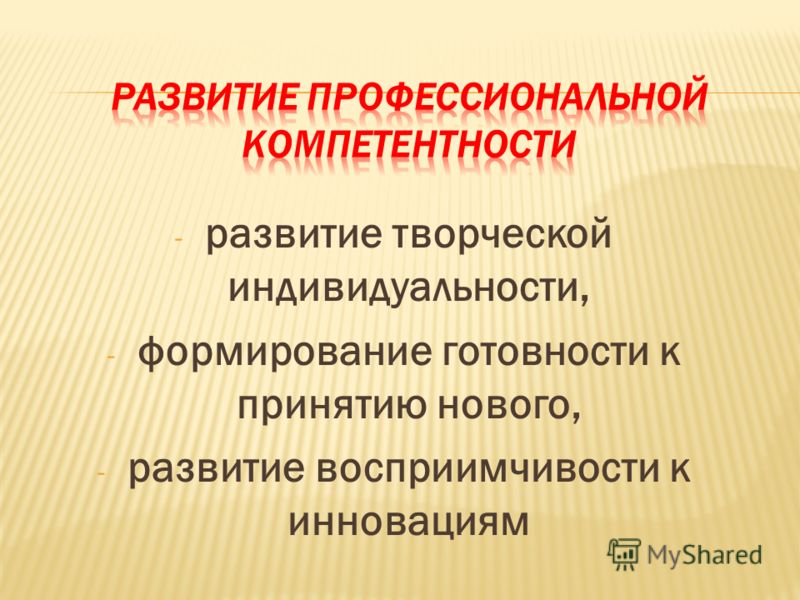 РАЗВИТИЕ ПРОФЕССИОНАЛЬНОЙ КОМПЕТЕНТНОСТИ

- развитие творческой индивидуальности,
- формирование готовности к принятию нового,
- развитие восприимчивости к инновациям

MyShared